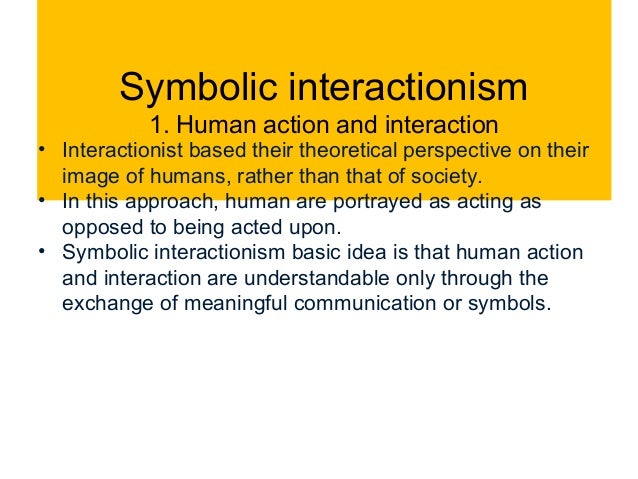 Symbolic interactionism
1. Human action and interaction

• Interactionist based their theoretical perspective on their image of humans, rather than that of society.
• In this approach, human are portrayed as acting as opposed to being acted upon.
• Symbolic interactionism basic idea is that human action and interaction are understandable only through the exchange of meaningful communication or symbols.